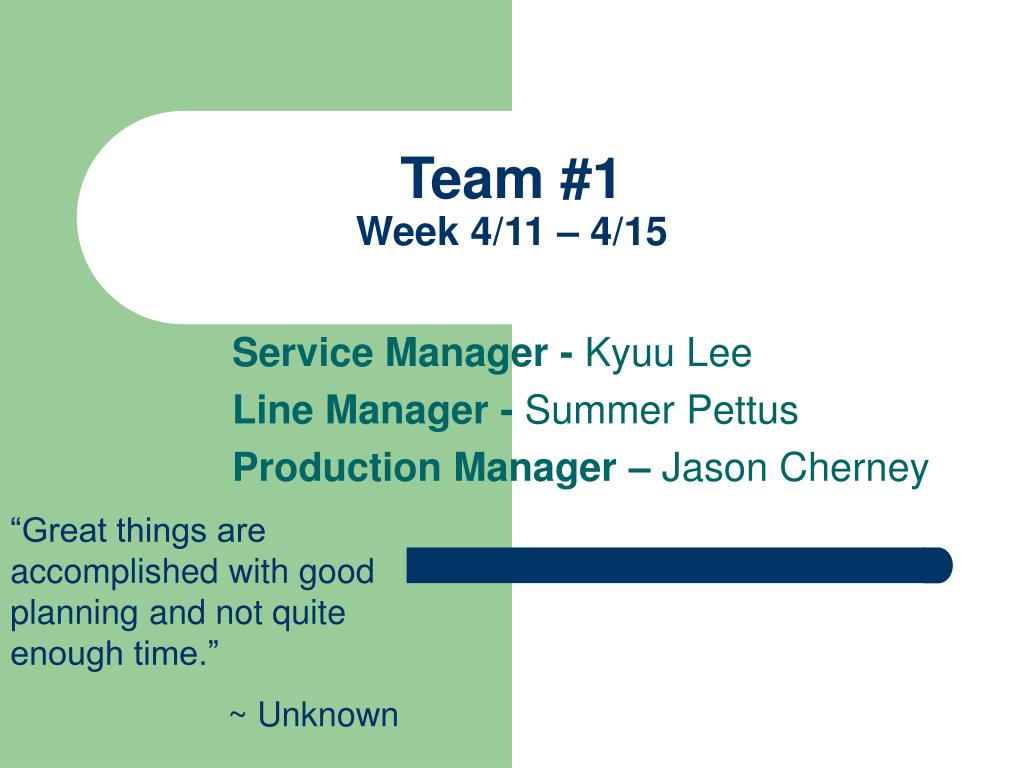 Team #1
Week 4/11 – 4/15

Service Manager - Kyuu Lee
Line Manager - Summer Pettus
Production Manager – Jason Cherney

“Great things are accomplished with good planning and not quite enough time.”

~ Unknown